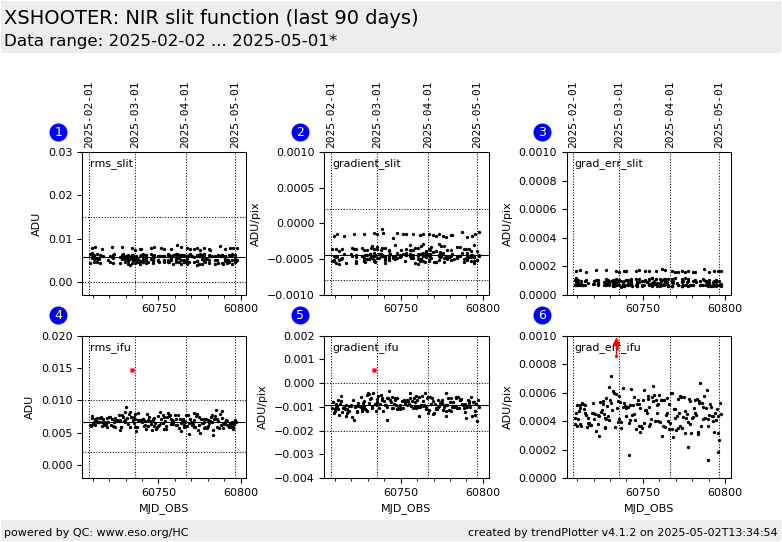 XSHOOTER: NIR slit function (last 90 days)
Data range: 2025-02-02 ... 2025-05-01*

1
2025-02-01
2025-03-01
2025-04-01
2025-05-01
rms_slit
ADU
0.03
0.02
0.01
0.00
60750
60800

2
2025-02-01
2025-03-01
2025-04-01
2025-05-01
gradient_slit
ADU/pix
0.0010
0.0005
0.0000
−0.0005
−0.0010
60750
60800

3
2025-02-01
2025-03-01
2025-04-01
2025-05-01
grad_err_slit
ADU/pix
0.0010
0.0008
0.0006
0.0004
0.0002
0.0000
60750
60800

4
rms_ifu
ADU
0.020
0.015
0.010
0.005
0.000
60750
60800
MJD_OBS

5
gradient_ifu
ADU/pix
0.002
0.001
0.000
−0.001
−0.002
−0.003
−0.004
60750
60800
MJD_OBS

6
grad_err_ifu
ADU/pix
0.0010
0.0008
0.0006
0.0004
0.0002
0.0000
60750
60800
MJD_OBS

powered by QC: www.eso.org/HC
created by trendPlotter v4.1.2 on 2025-05-02T13:34:54